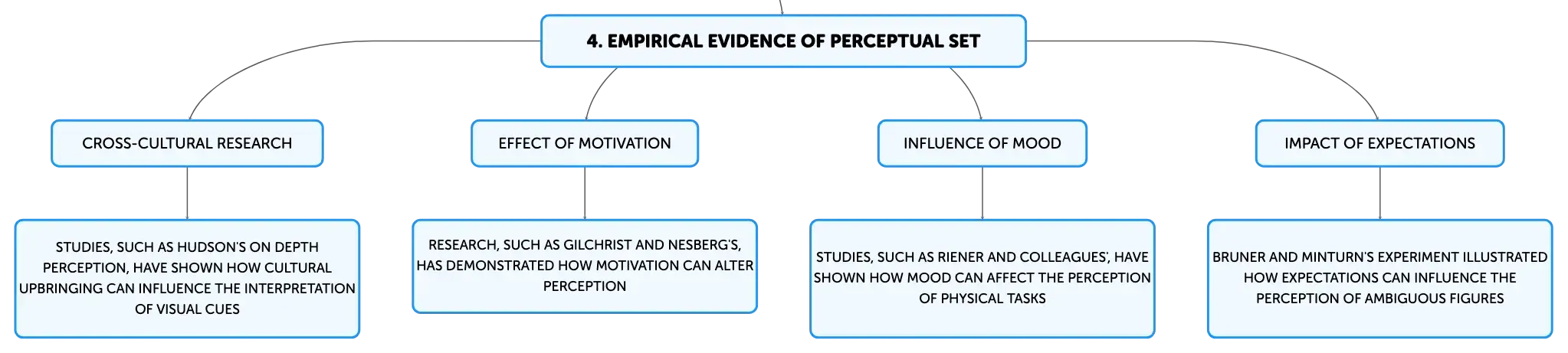 4. EMPIRICAL EVIDENCE OF PERCEPTUAL SET

CROSS-CULTURAL RESEARCH

STUDIES, SUCH AS HUDSON'S ON DEPTH PERCEPTION, HAVE SHOWN HOW CULTURAL UPBRINGING CAN INFLUENCE THE INTERPRETATION OF VISUAL CUES

EFFECT OF MOTIVATION

RESEARCH, SUCH AS GILCHRIST AND NESBERG'S, HAS DEMONSTRATED HOW MOTIVATION CAN ALTER PERCEPTION

INFLUENCE OF MOOD

STUDIES, SUCH AS RIENER AND COLLEAGUES', HAVE SHOWN HOW MOOD CAN AFFECT THE PERCEPTION OF PHYSICAL TASKS

IMPACT OF EXPECTATIONS

BRUNER AND MINTURN'S EXPERIMENT ILLUSTRATED HOW EXPECTATIONS CAN INFLUENCE THE PERCEPTION OF AMBIGUOUS FIGURES